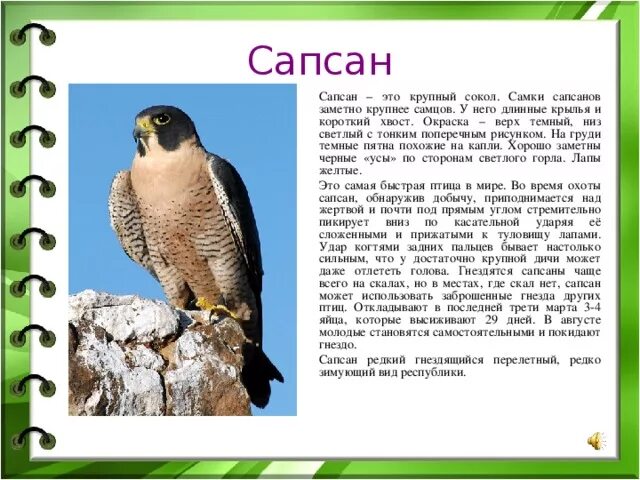 Сапсан

Сапсан – это крупный сокол. Самки сапсанов заметно крупнее самцов. У него длинные крылья и короткий хвост. Окраска – верх темный, низ светлый с тонким поперечным рисунком. На груди темные пятна похожие на капли. Хорошо заметны черные «усы» по сторонам светлого горла. Лапы желтые.

Это самая быстрая птица в мире. Во время охоты сапсан, обнаружив добычу, приподнимается над жертвой и почти под прямым углом стремительно пикирует вниз по касательной ударяя её сложенными и прижатыми к туловищу лапами. Удар когтями задних пальцев бывает настолько сильным, что у достаточно крупной дичи может даже отлететь голова. Гнездятся сапсаны чаще всего на скалах, но в местах, где скал нет, сапсан может использовать заброшенные гнезда других птиц. Откладывают в последней трети марта 3-4 яйца, которые высиживают 29 дней. В августе молодые становятся самостоятельными и покидают гнездо.

Сапсан редкий гнездящийся перелетный, редко зимующий вид республики.